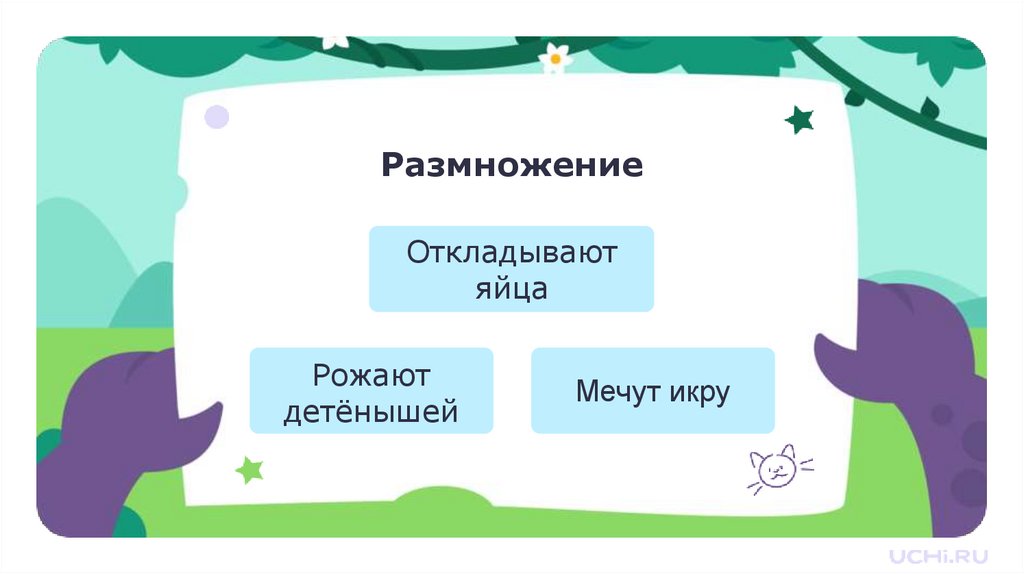 Размножение

Откладывают яйца

Рожают детёнышей

Мечут икру

UCHi.RU